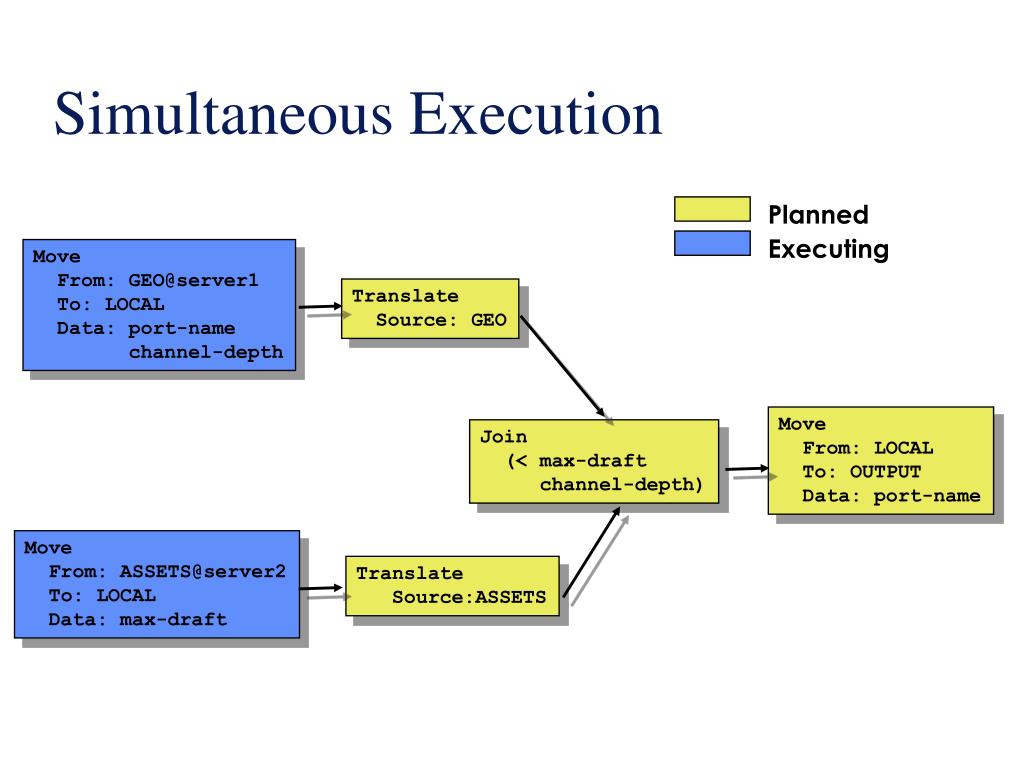 Simultaneous Execution

Planned
Executing

Move
From: GEO@server1
To: LOCAL
Data: port-name
channel-depth

Translate
Source: GEO

Join
(< max-draft
channel-depth)

Move
From: LOCAL
To: OUTPUT
Data: port-name

Move
From: ASSETS@server2
To: LOCAL
Data: max-draft

Translate
Source:ASSETS